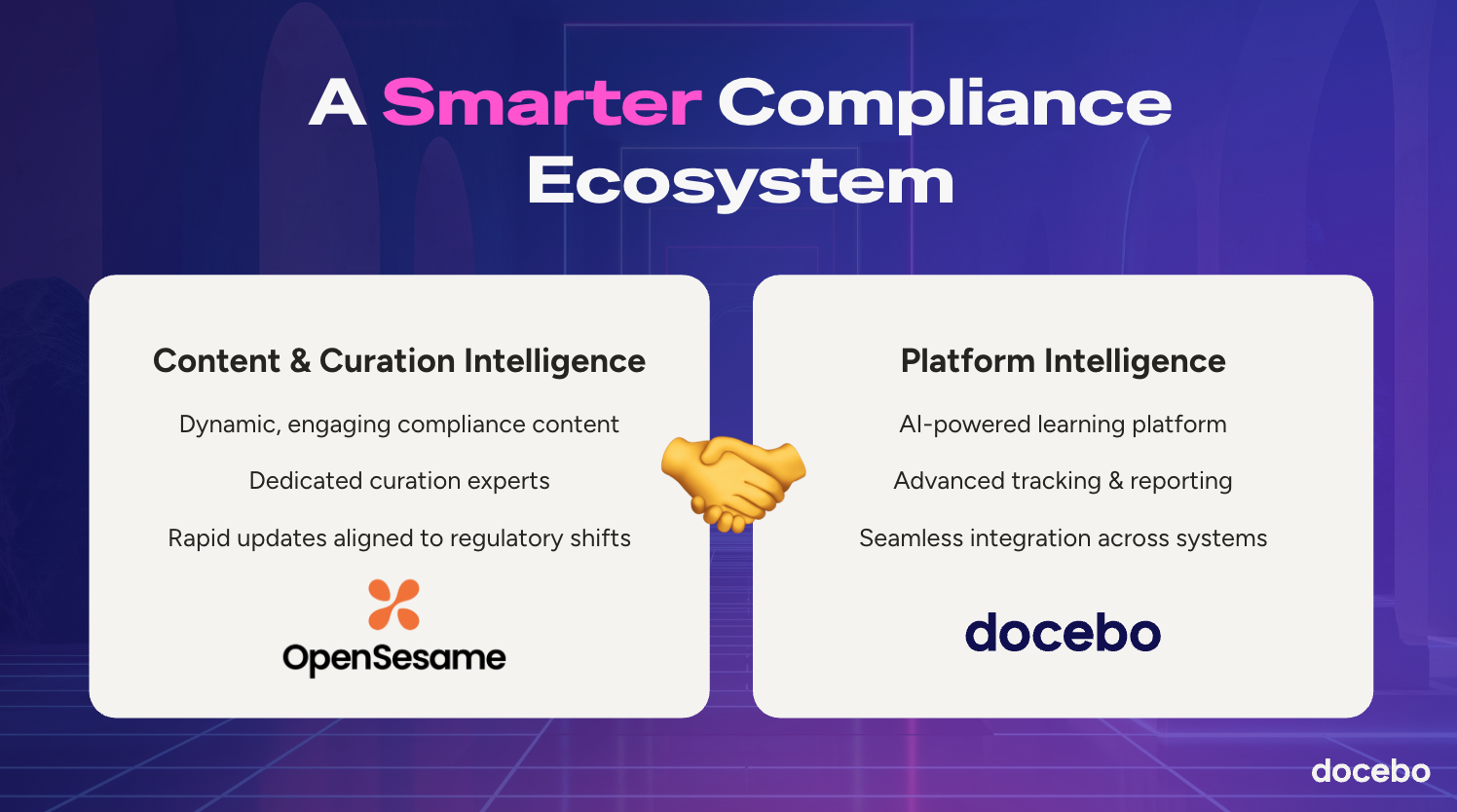 A Smarter Compliance Ecosystem

Content & Curation Intelligence

Dynamic, engaging compliance content

Dedicated curation experts

Rapid updates aligned to regulatory shifts

OpenSesame

Platform Intelligence

AI-powered learning platform

Advanced tracking & reporting

Seamless integration across systems

docebo

docebo